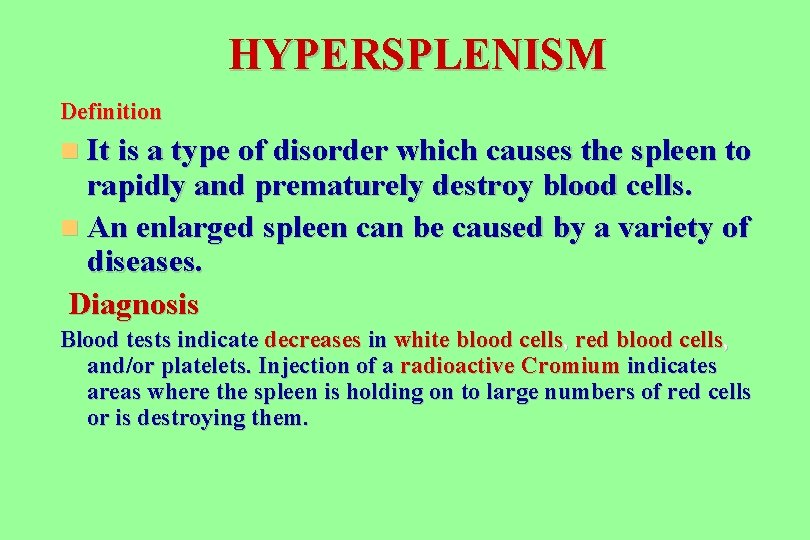 HYPERSPLENISM

Definition

It is a type of disorder which causes the spleen to rapidly and prematurely destroy blood cells.

An enlarged spleen can be caused by a variety of diseases.

Diagnosis

Blood tests indicate decreases in white blood cells, red blood cells, and/or platelets. Injection of a radioactive Cromium indicates areas where the spleen is holding on to large numbers of red cells or is destroying them.